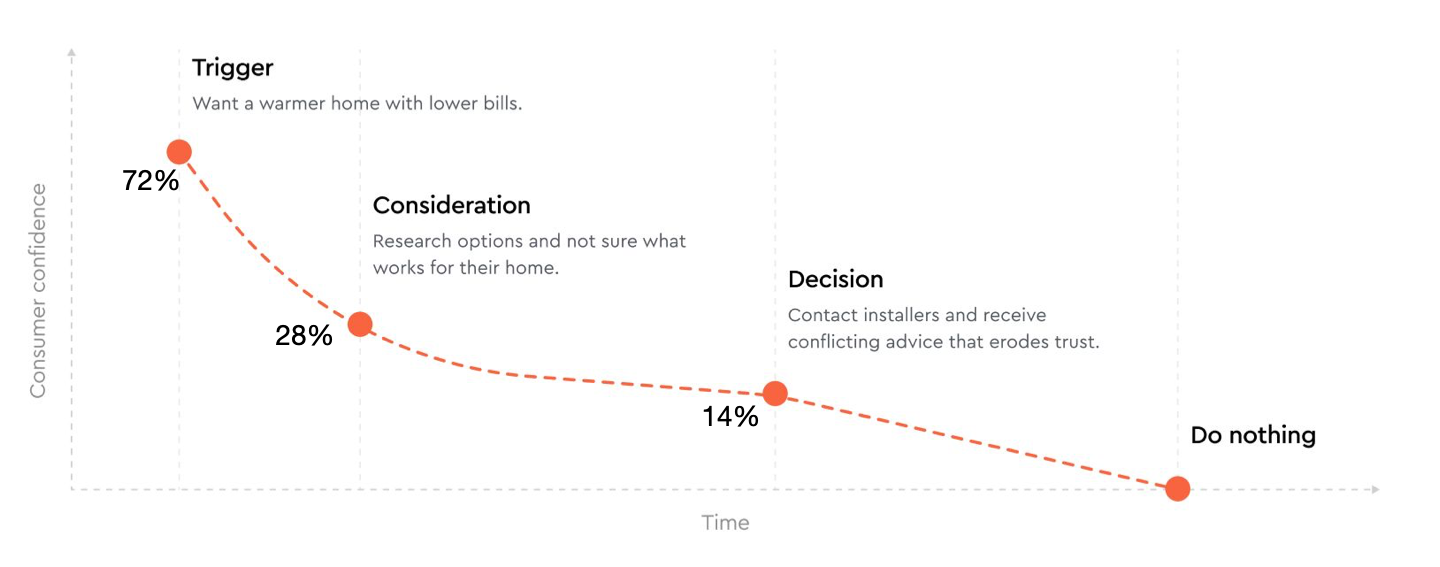 Consumer confidence

Trigger

Want a warmer home with lower bills.

72%

Consideration

Research options and not sure what works for their home.

28%

Decision

Contact installers and receive conflicting advice that erodes trust.

14%

Do nothing

Time